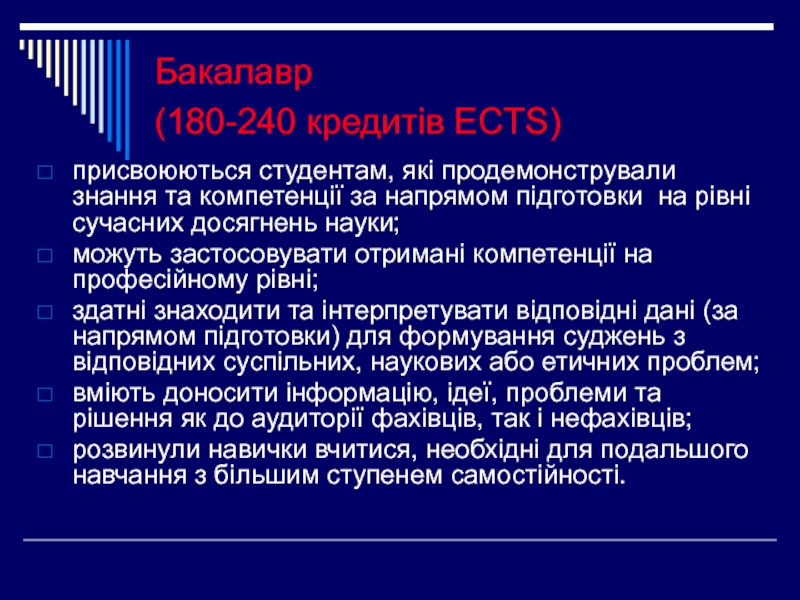 Бакалавр
(180-240 кредитів ECTS)

присвоюються студентам, які продемонстрували знання та компетенції за напрямом підготовки на рівні сучасних досягнень науки;

можуть застосовувати отримані компетенції на професійному рівні;

здатні знаходити та інтерпретувати відповідні дані (за напрямом підготовки) для формування суджень з відповідних суспільних, наукових або етичних проблем;

вміють доносити інформацію, ідеї, проблеми та рішення як до аудиторії фахівців, так і нефахівців;

розвинули навички вчитися, необхідні для подальшого навчання з більшим ступенем самостійності.